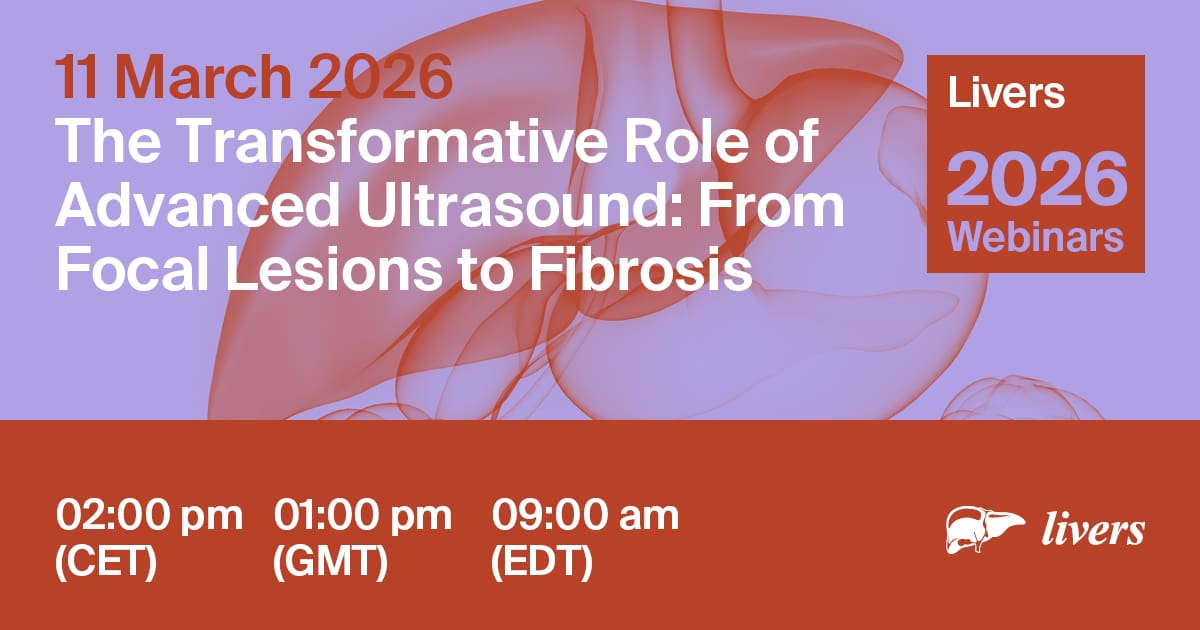 11 March 2026
The Transformative Role of Advanced Ultrasound: From Focal Lesions to Fibrosis

Livers
2026
Webinars

02:00 pm (CET)
01:00 pm (GMT)
09:00 am (EDT)

livers